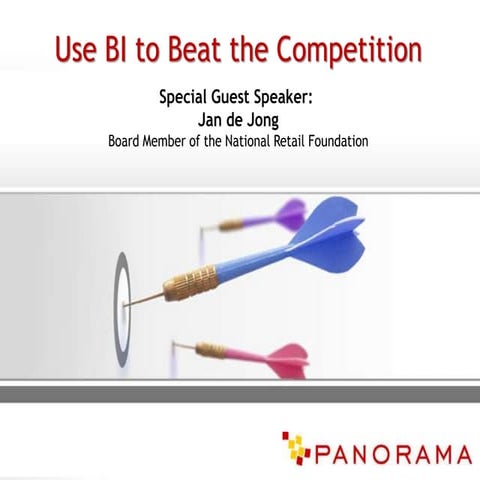 Use BI to Beat the Competition

Special Guest Speaker:
Jan de Jong
Board Member of the National Retail Foundation

PANORAMA